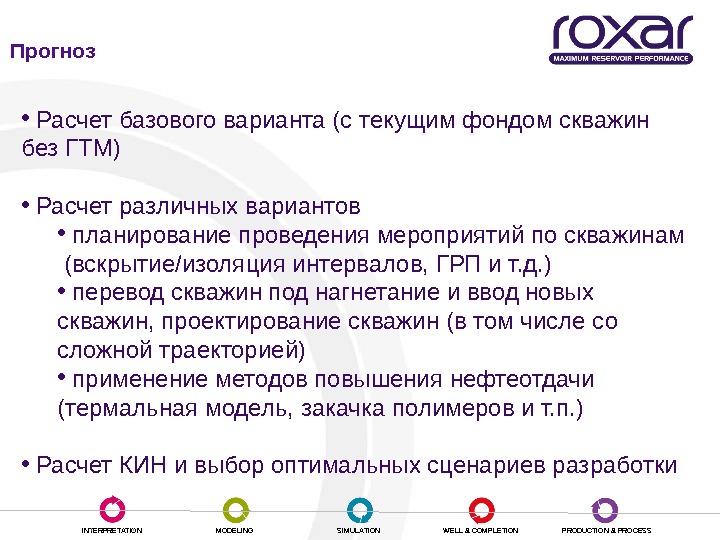 Прогноз

roxar
MAXIMUM RESERVOIR PERFORMANCE

• Расчет базового варианта (с текущим фондом скважин без ГТМ)

• Расчет различных вариантов

• планирование проведения мероприятий по скважинам (вскрытие/изоляция интервалов, ГРП и т.д.)

• перевод скважин под нагнетание и ввод новых скважин, проектирование скважин (в том числе со сложной траекторией)

• применение методов повышения нефтеотдачи (термальная модель, закачка полимеров и т.п.)

• Расчет КИН и выбор оптимальных сценариев разработки

INTERPRETATION MODELING SIMULATION WELL & COMPLETION PRODUCTION & PROCESS